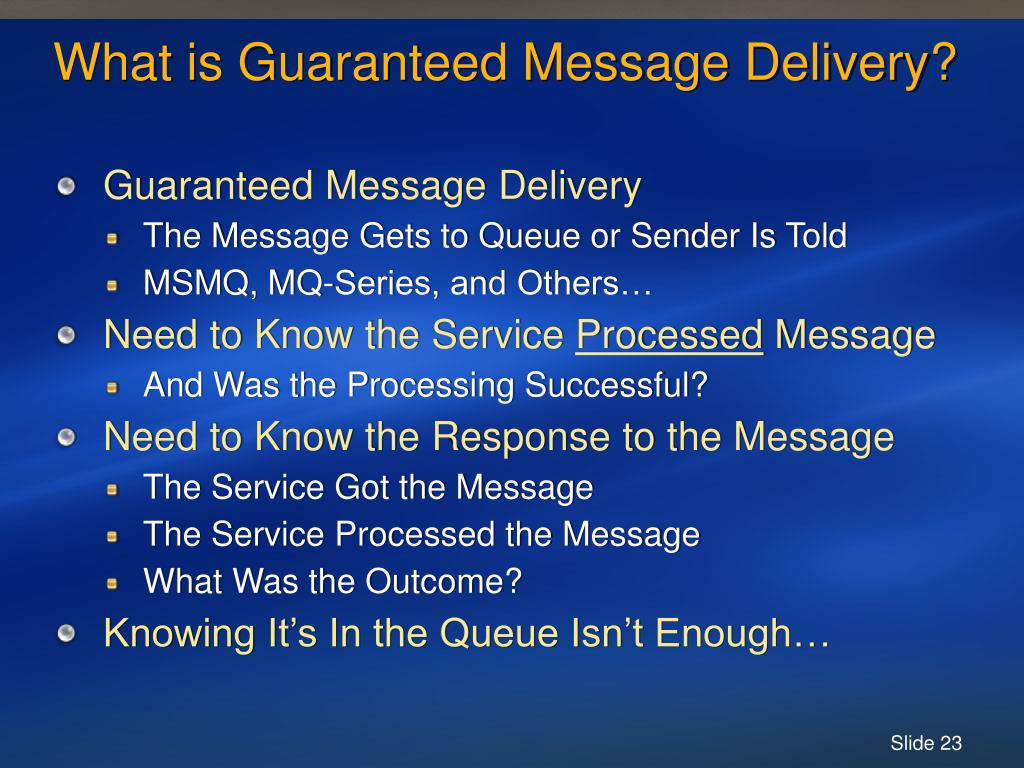 What is Guaranteed Message Delivery?

Guaranteed Message Delivery

The Message Gets to Queue or Sender Is Told

MSMQ, MQ-Series, and Others…

Need to Know the Service Processed Message

And Was the Processing Successful?

Need to Know the Response to the Message

The Service Got the Message

The Service Processed the Message

What Was the Outcome?

Knowing It’s In the Queue Isn’t Enough…

Slide 23